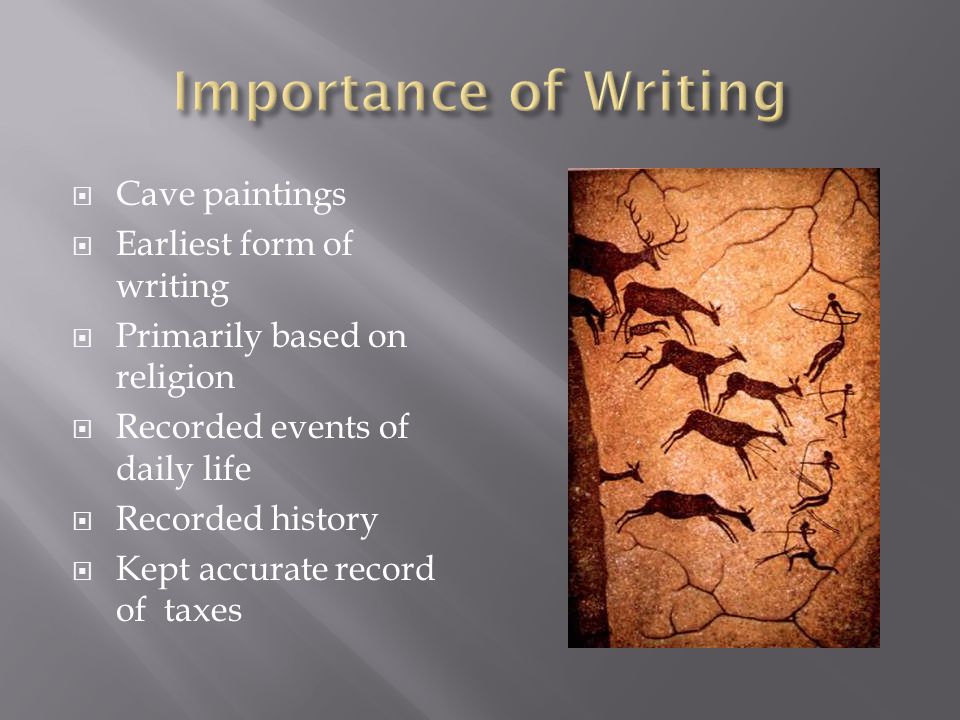 Importance of Writing

- Cave paintings
- Earliest form of writing
- Primarily based on religion
- Recorded events of daily life
- Recorded history
- Kept accurate record of taxes